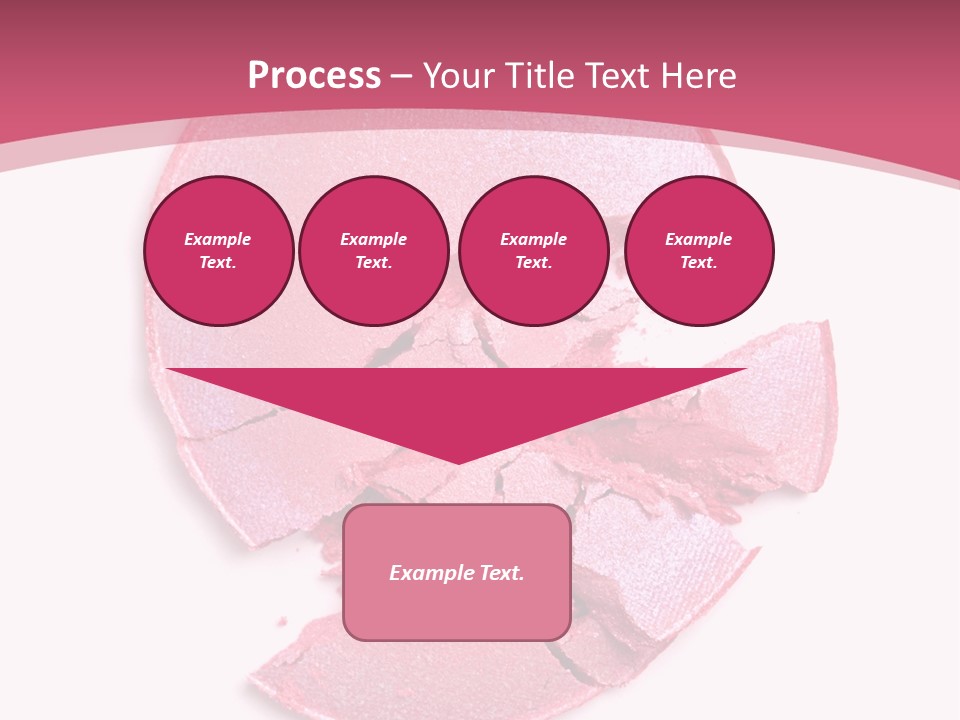 Process – Your Title Text Here

Example Text.

Example Text.

Example Text.

Example Text.

Example Text.